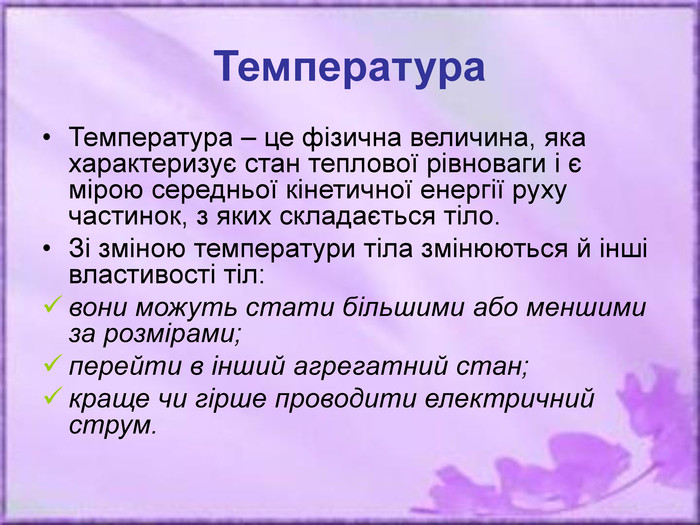 Температура

• Температура – це фізична величина, яка характеризує стан теплової рівноваги і є мірою середньої кінетичної енергії руху частинок, з яких складається тіло.

• Зі зміною температури тіла змінюються й інші властивості тіл:

✓ вони можуть стати більшими або меншими за розмірами;

✓ перейти в інший агрегатний стан;

✓ краще чи гірше проводити електричний струм.